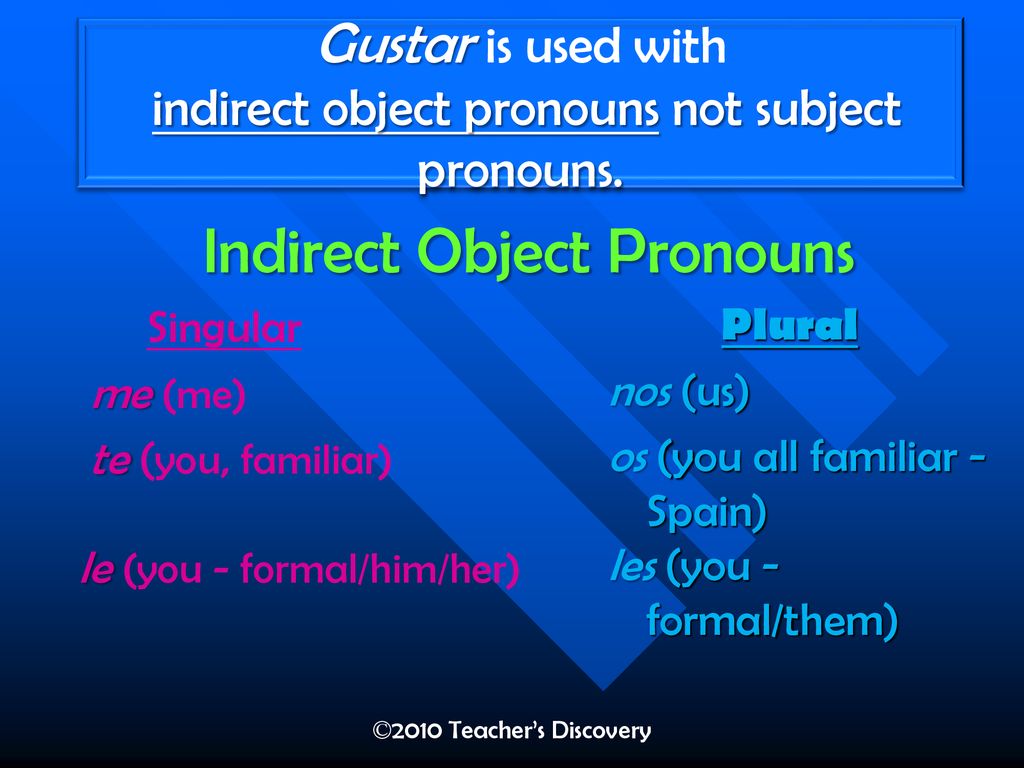 Gustar is used with indirect object pronouns not subject pronouns.

Indirect Object Pronouns

Singular

me (me)

te (you, familiar)

le (you - formal/him/her)

Plural

nos (us)

os (you all familiar - Spain)

les (you - formal/them)

©2010 Teacher's Discovery